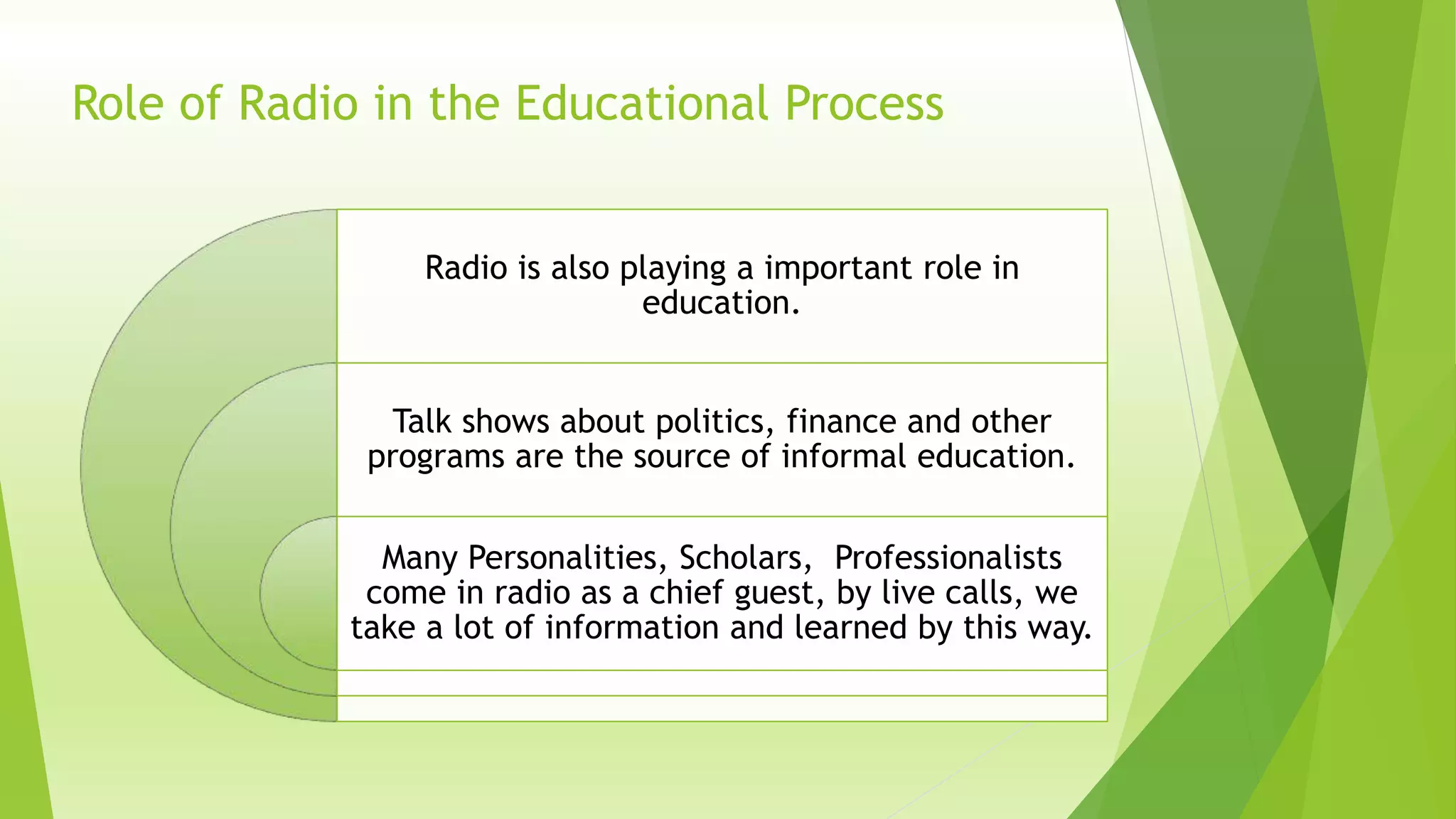 Role of Radio in the Educational Process

Radio is also playing a important role in education.

Talk shows about politics, finance and other programs are the source of informal education.

Many Personalities, Scholars, Professionalists come in radio as a chief guest, by live calls, we take a lot of information and learned by this way.